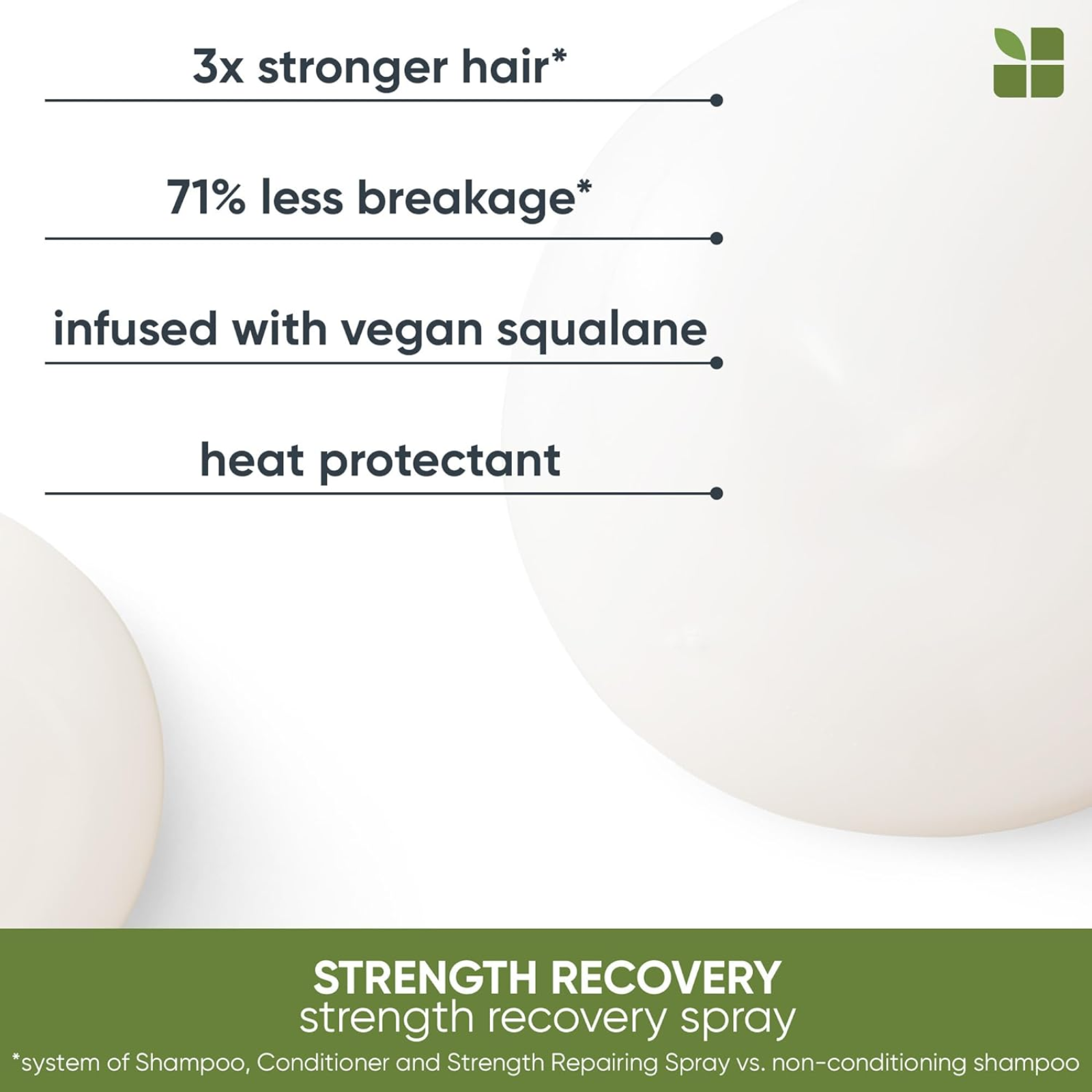 3x stronger hair*

71% less breakage*

infused with vegan squalane

heat protectant

STRENGTH RECOVERY
strength recovery spray
*system of Shampoo, Conditioner and Strength Repairing Spray vs. non-conditioning shampoo